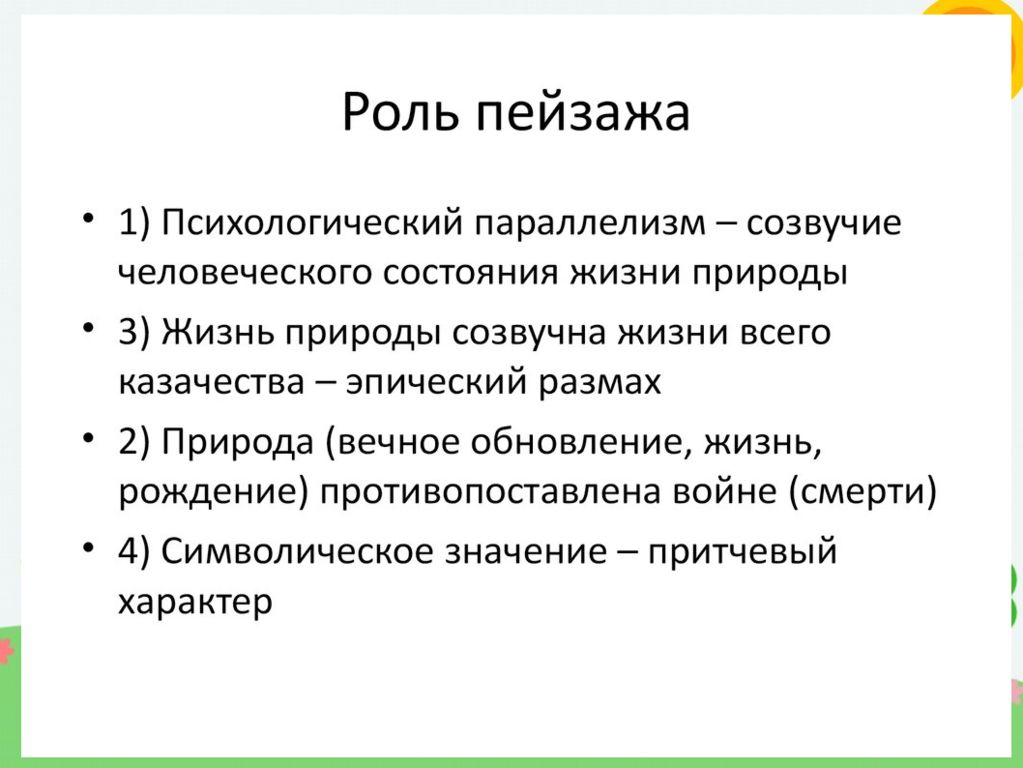 Роль пейзажа

• 1) Психологический параллелизм – созвучие человеческого состояния жизни природы

• 3) Жизнь природы созвучна жизни всего казачества – эпический размах

• 2) Природа (вечное обновление, жизнь, рождение) противопоставлена войне (смерти)

• 4) Символическое значение – притчевый характер